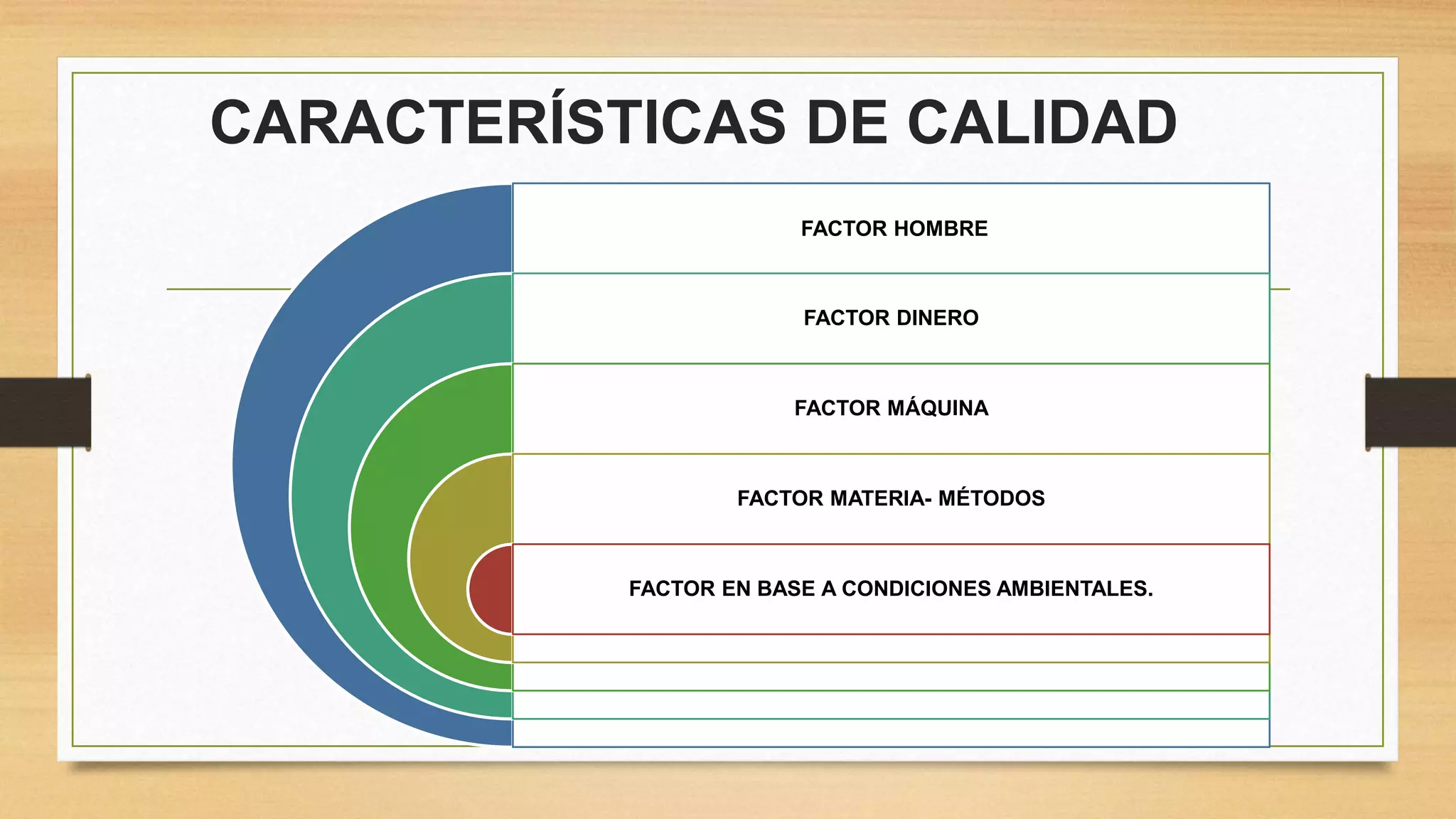 CARACTERÍSTICAS DE CALIDAD

FACTOR HOMBRE

FACTOR DINERO

FACTOR MÁQUINA

FACTOR MATERIA- MÉTODOS

FACTOR EN BASE A CONDICIONES AMBIENTALES.